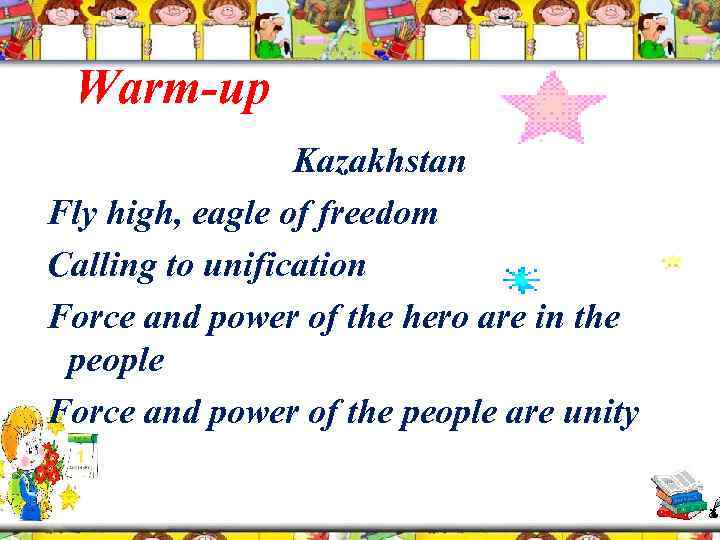 Warm-up

Kazakhstan

Fly high, eagle of freedom

Calling to unification

Force and power of the hero are in the people

Force and power of the people are unity